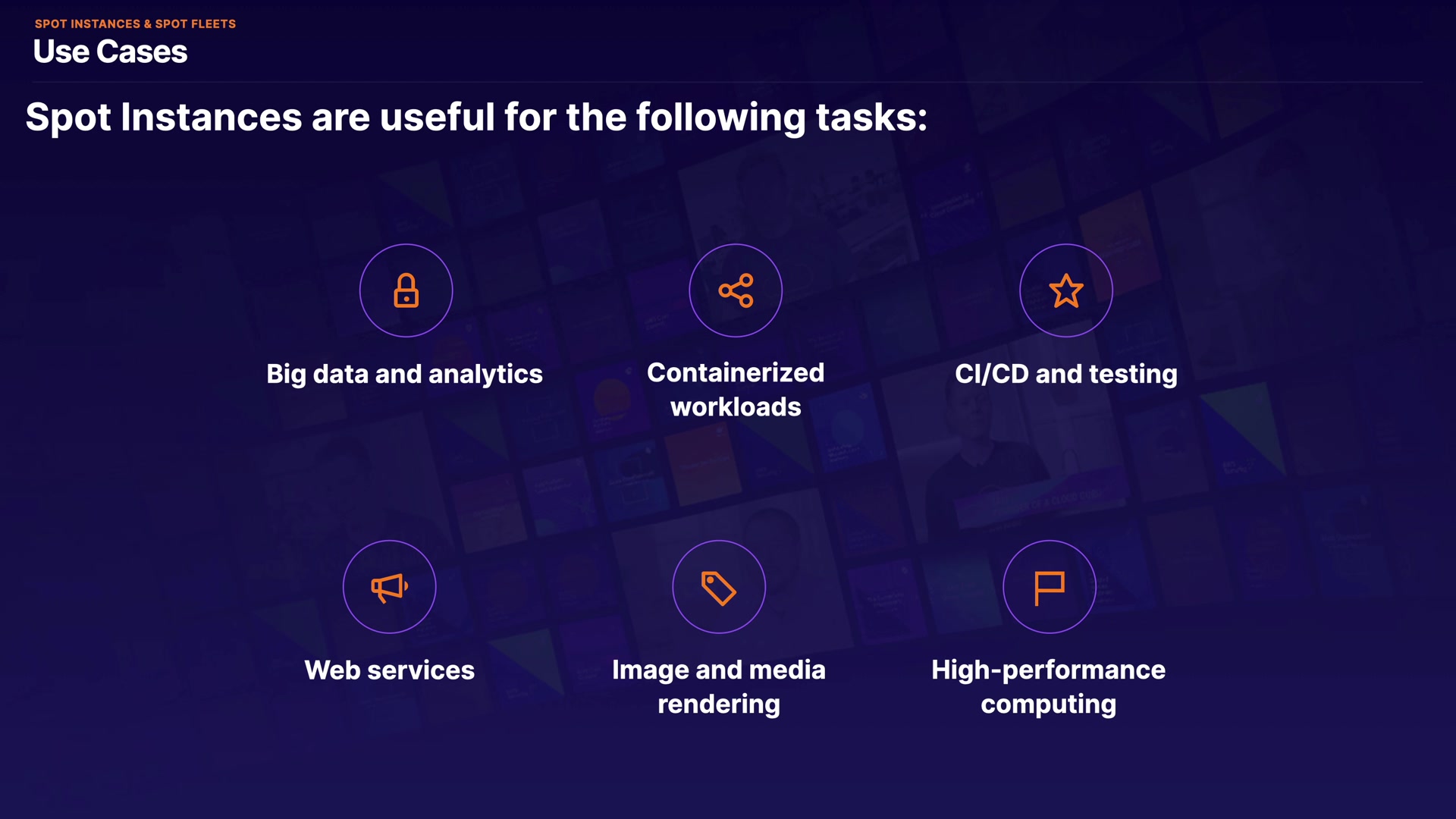 SPOT INSTANCES & SPOT FLEETS
Use Cases

Spot Instances are useful for the following tasks:

Big data and analytics

Containerized workloads

CI/CD and testing

Web services

Image and media rendering

High-performance computing